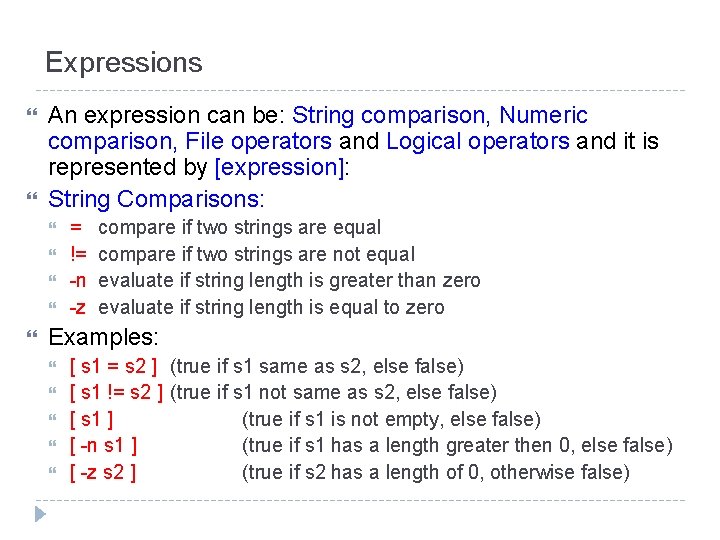 Expressions

An expression can be: String comparison, Numeric comparison, File operators and Logical operators and it is represented by [expression]:

String Comparisons:

= compare if two strings are equal

!= compare if two strings are not equal

-n evaluate if string length is greater than zero

-z evaluate if string length is equal to zero

Examples:

[ s1 = s2 ] (true if s1 same as s2, else false)

[ s1 != s2 ] (true if s1 not same as s2, else false)

[ s1 ] (true if s1 is not empty, else false)

[ -n s1 ] (true if s1 has a length greater then 0, else false)

[ -z s2 ] (true if s2 has a length of 0, otherwise false)